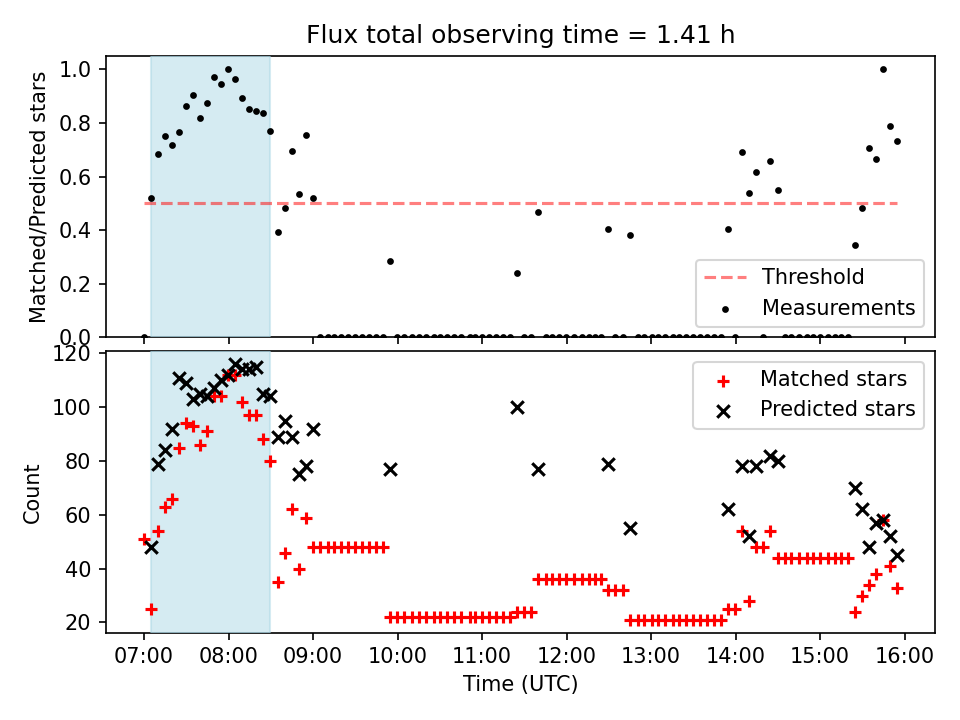 Flux total observing time = 1.41 h

Matched/Predicted stars

1.0
0.8
0.6
0.4
0.2
0.0

Threshold
Measurements

Count

120
100
80
60
40
20

Matched stars
Predicted stars

07:00 08:00 09:00 10:00 11:00 12:00 13:00 14:00 15:00 16:00

Time (UTC)